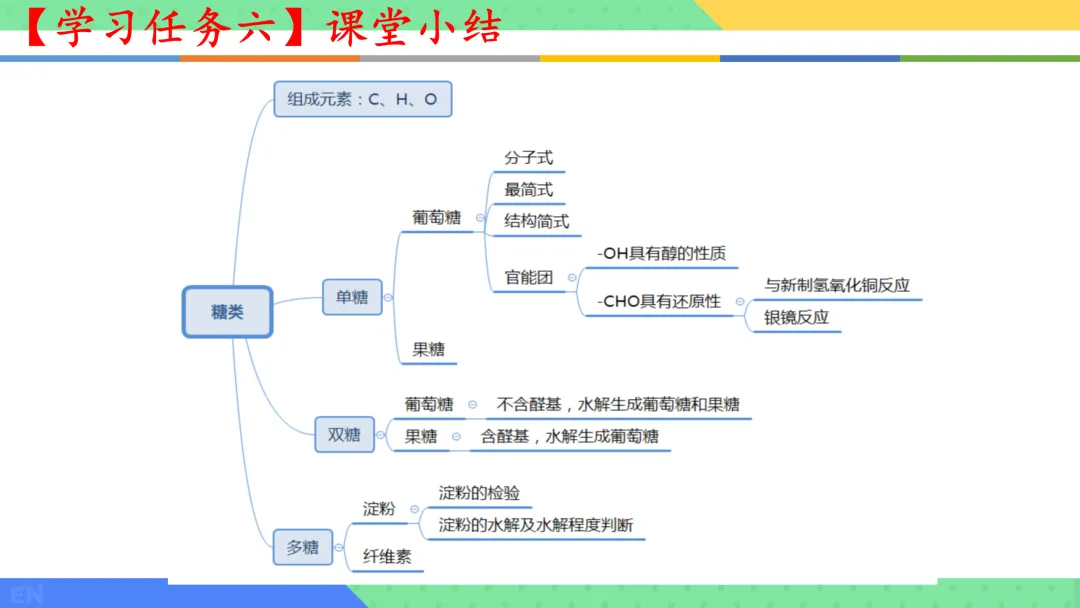 【学习任务六】课堂小结

糖类

组成元素：C、H、O

单糖

葡萄糖

分子式

最简式

结构简式

官能团

-OH具有醇的性质

-CHO具有还原性

与新制氢氧化铜反应

银镜反应

果糖

双糖

葡萄糖

不含醛基，水解生成葡萄糖和果糖

果糖

含醛基，水解生成葡萄糖

多糖

淀粉

淀粉的检验

淀粉的水解及水解程度判断

纤维素

EN